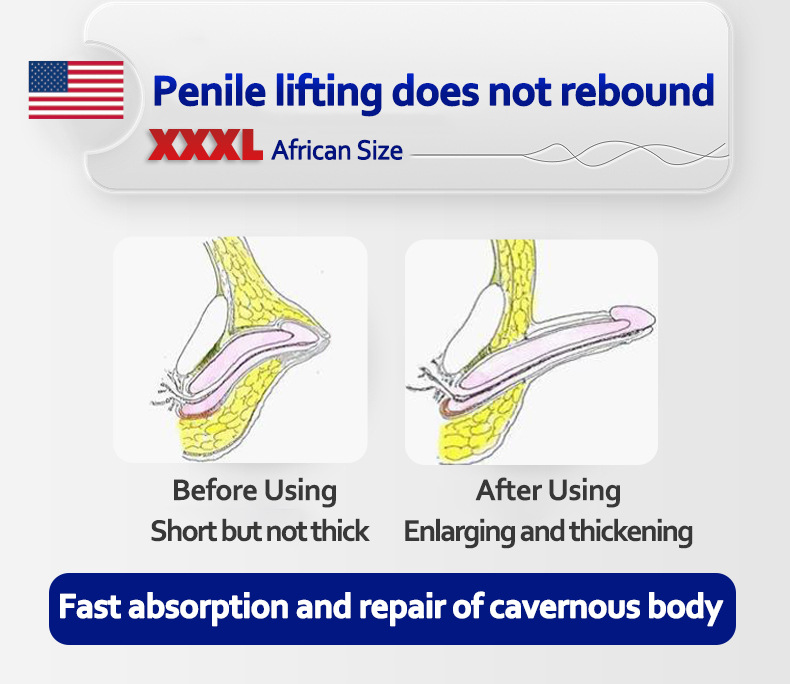 Penile lifting does not rebound

XXXL African Size

Before Using
Short but not thick

After Using
Enlarging and thickening

Fast absorption and repair of cavernous body